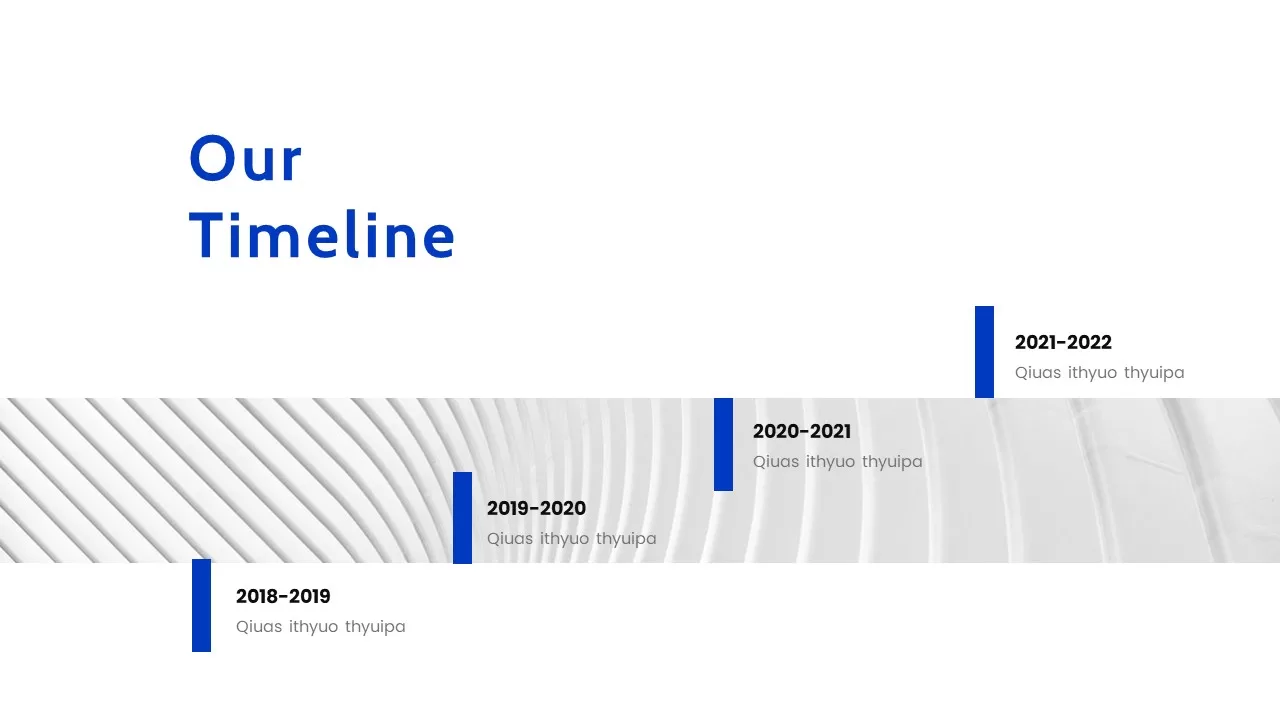 Our
Timeline

2021-2022
Qiuas ithyuo thyuipa

2020-2021
Qiuas ithyuo thyuipa

2019-2020
Qiuas ithyuo thyuipa

2018-2019
Qiuas ithyuo thyuipa